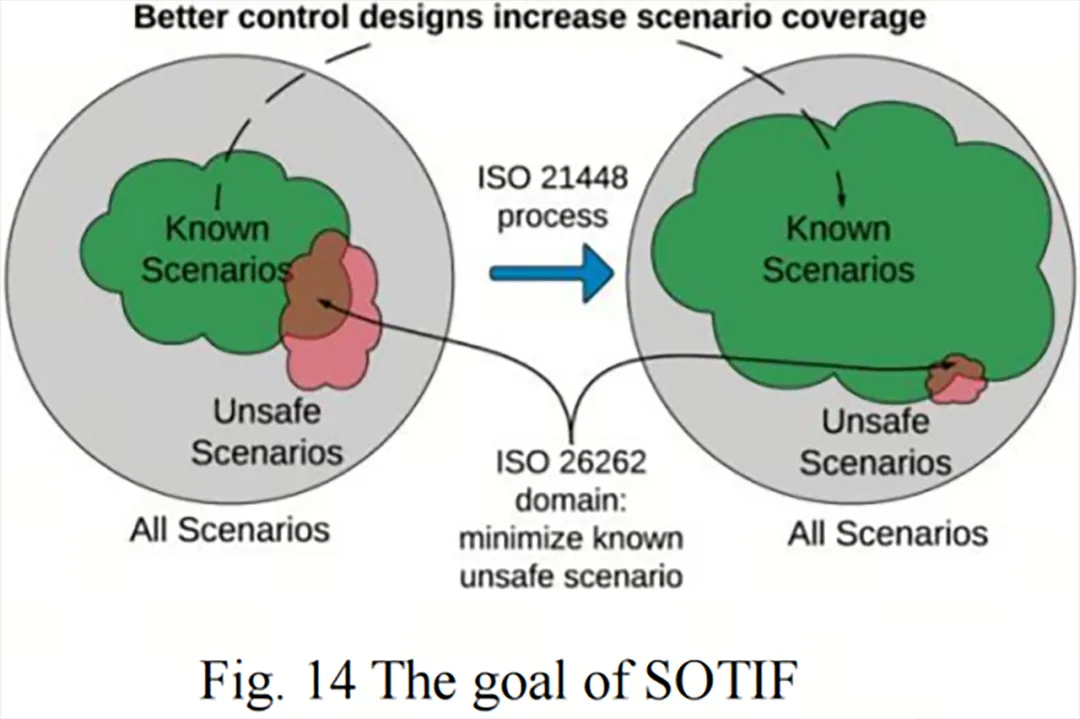 Better control designs increase scenario coverage

Known Scenarios

Unsafe Scenarios

All Scenarios

ISO 21448 process

ISO 26262 domain: minimize known unsafe scenario

Known Scenarios

Unsafe Scenarios

All Scenarios

Fig. 14 The goal of SOTIF